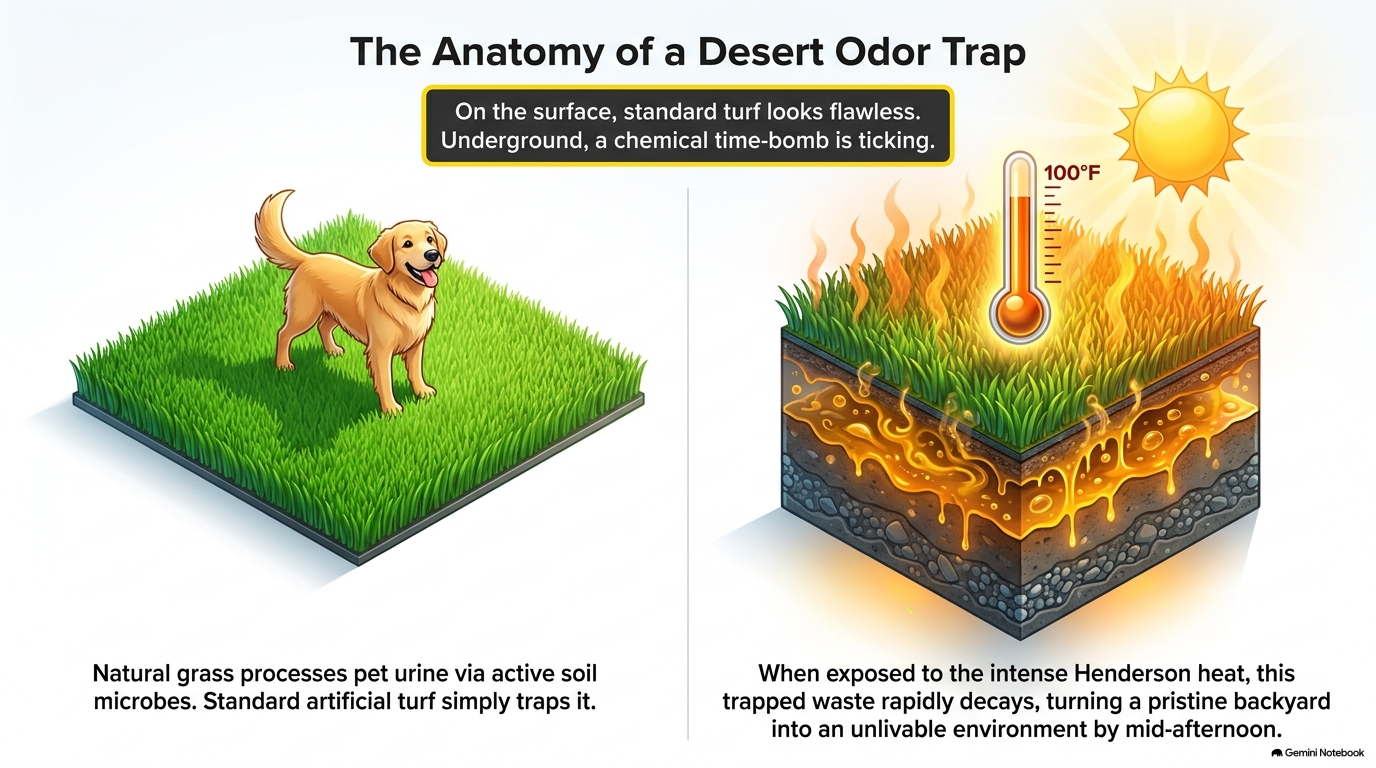 The Anatomy of a Desert Odor Trap

On the surface, standard turf looks flawless. Underground, a chemical time-bomb is ticking.

100°F

Natural grass processes pet urine via active soil microbes. Standard artificial turf simply traps it.

When exposed to the intense Henderson heat, this trapped waste rapidly decays, turning a pristine backyard into an unlivable environment by mid-afternoon.

Gemini Notebook